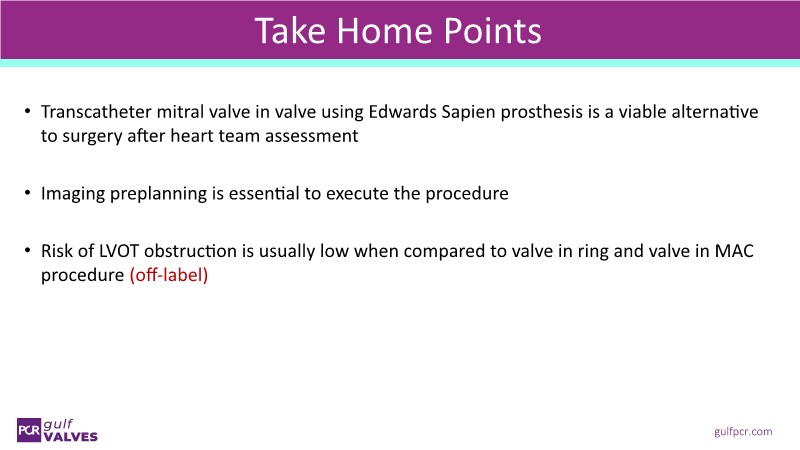 Take Home Points

• Transcatheter mitral valve in valve using Edwards Sapien prosthesis is a viable alternative to surgery after heart team assessment

• Imaging preplanning is essential to execute the procedure

• Risk of LVOT obstruction is usually low when compared to valve in ring and valve in MAC procedure (off-label)

PCR gulf VALVES

gulfpcr.com